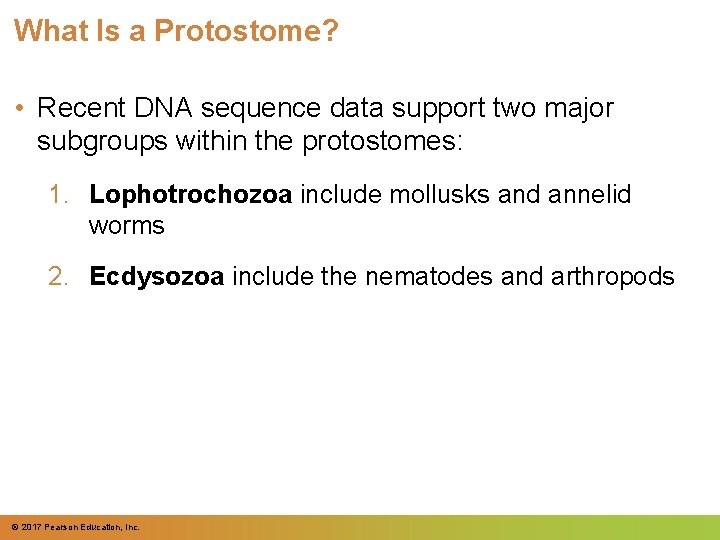 What Is a Protostome?

• Recent DNA sequence data support two major subgroups within the protostomes:

1. Lophotrochozoa include mollusks and annelid worms

2. Ecdysozoa include the nematodes and arthropods

© 2017 Pearson Education, Inc.